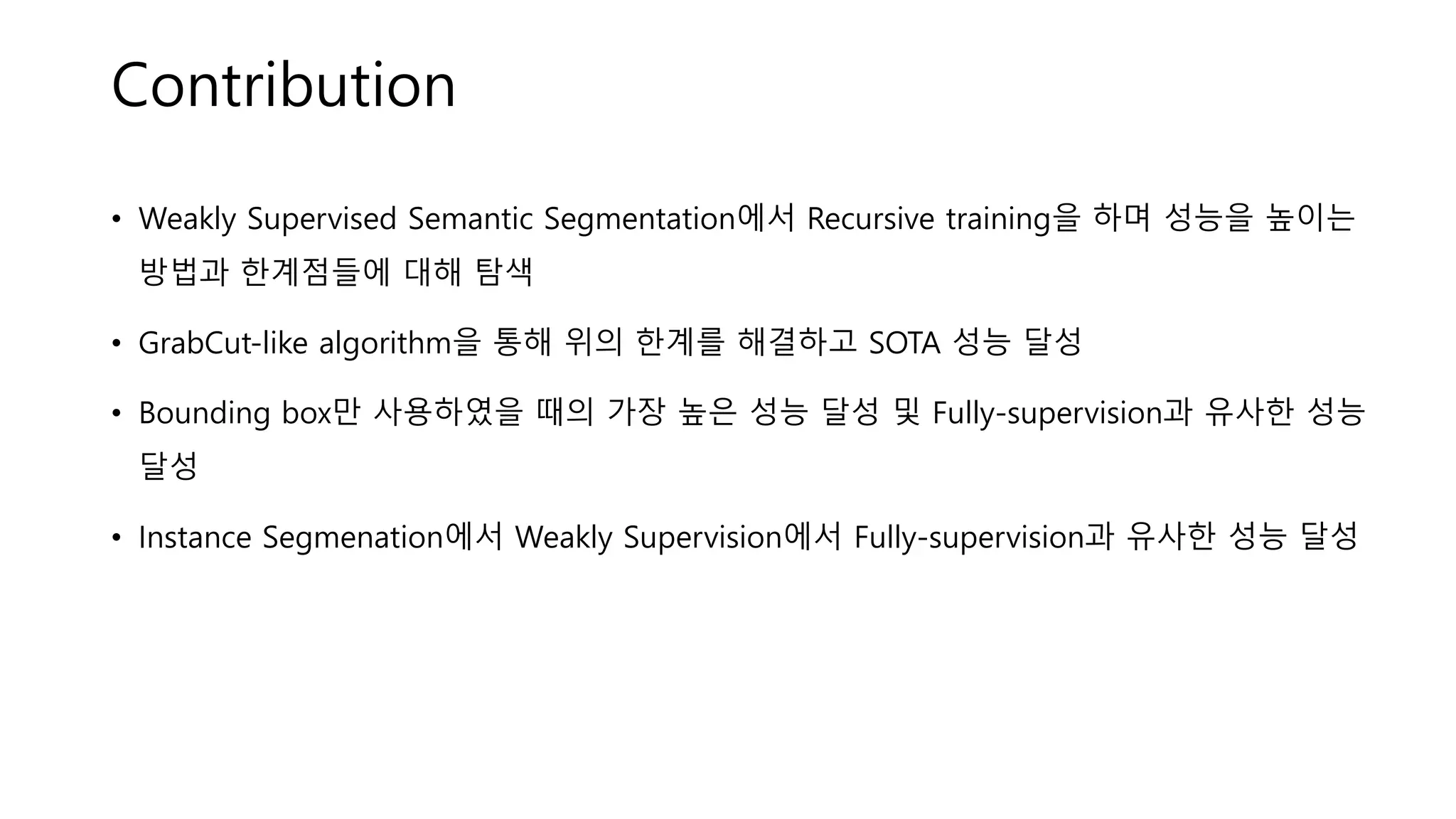 Contribution

• Weakly Supervised Semantic Segmentation에서 Recursive training을 하며 성능을 높이는 방법과 한계점들에 대해 탐색

• GrabCut-like algorithm을 통해 위의 한계를 해결하고 SOTA 성능 달성

• Bounding box만 사용하였을 때의 가장 높은 성능 달성 및 Fully-supervision과 유사한 성능 달성

• Instance Segmenation에서 Weakly Supervision에서 Fully-supervision과 유사한 성능 달성